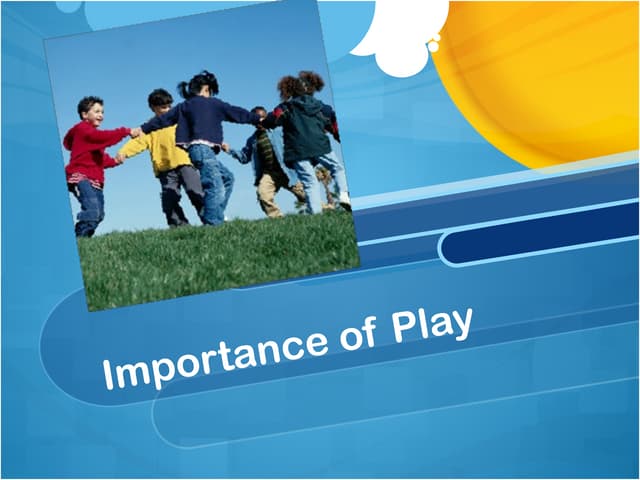 Importance of Play